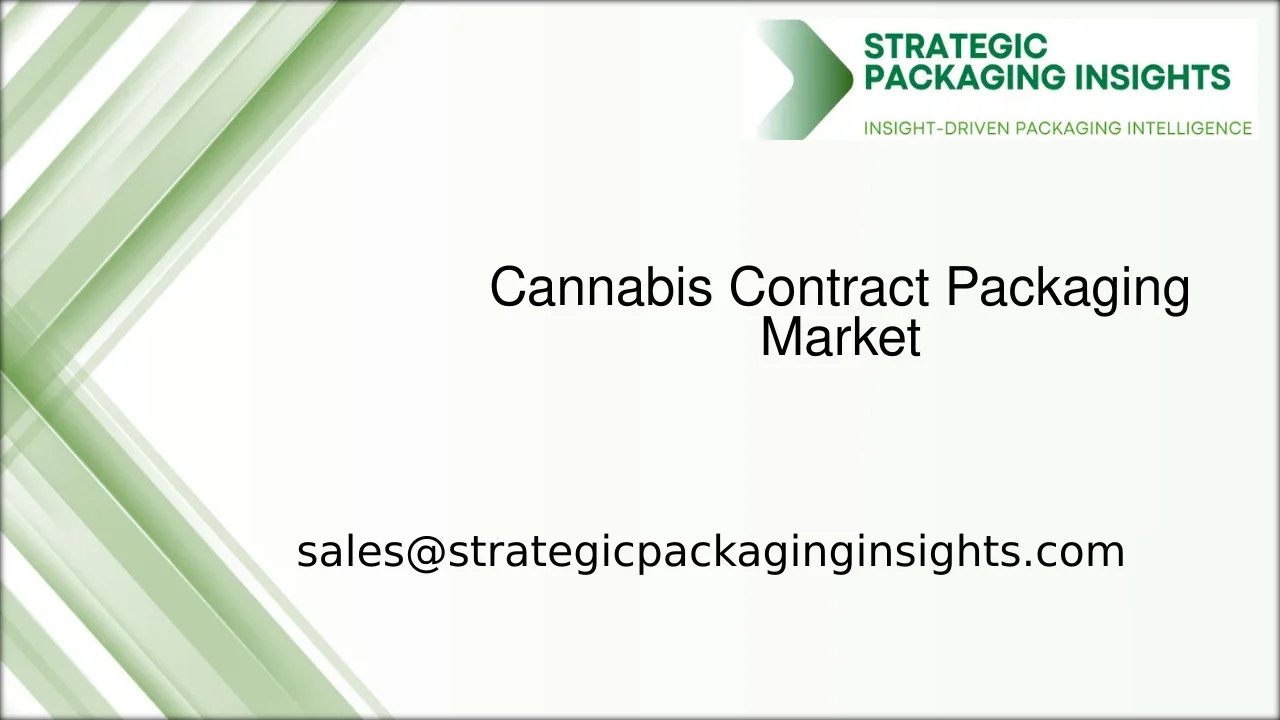 STRATEGIC PACKAGING INSIGHTS
INSIGHT-DRIVEN PACKAGING INTELLIGENCE

Cannabis Contract Packaging Market

sales@strategicpackaginginsights.com